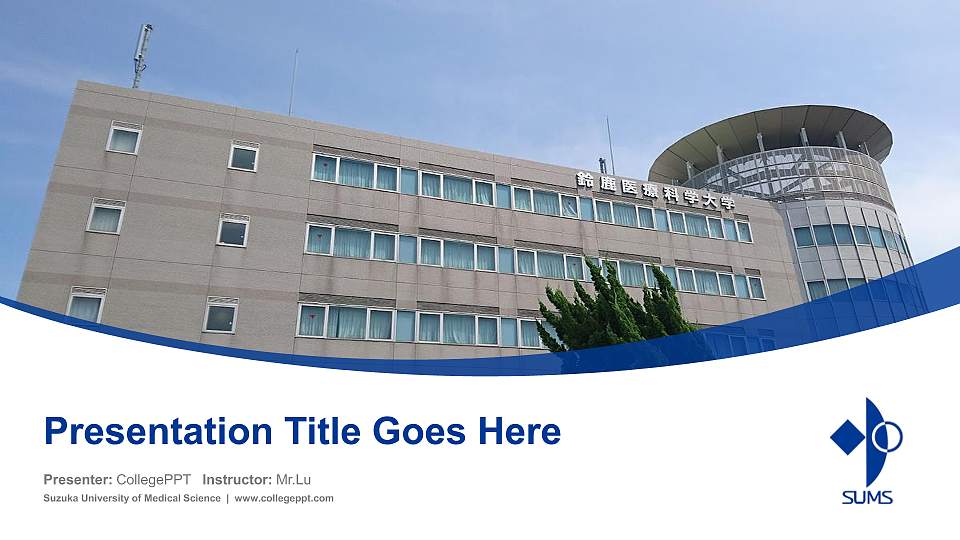 鈴鹿医療科学大学

Presentation Title Goes Here

Presenter: CollegePPT Instructor: Mr.Lu

Suzuka University of Medical Science | www.collegeppt.com

SUMS